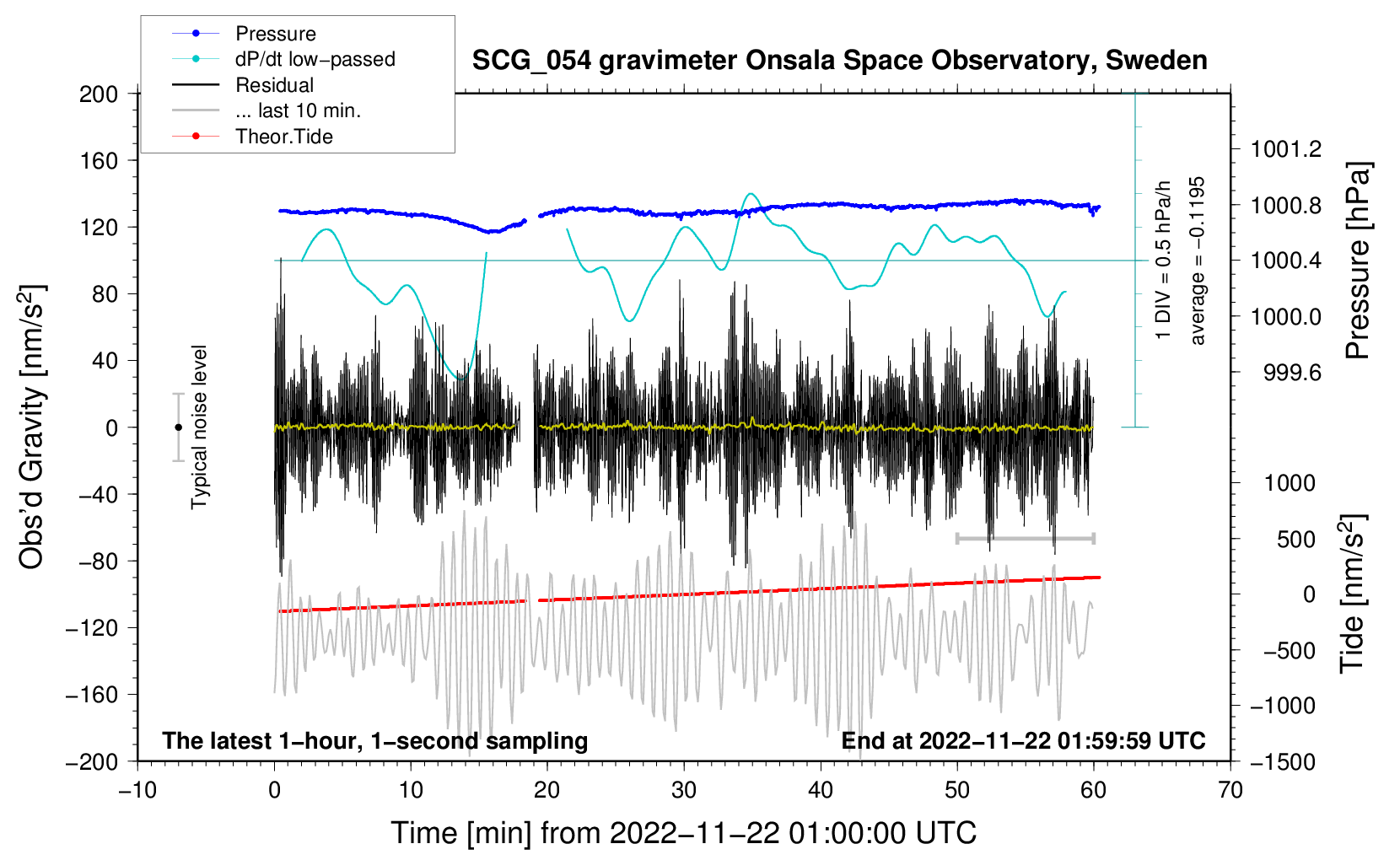 Pressure
dP/dt low−passed
Residual
... last 10 min.
Theor.Tide

SCG_054 gravimeter Onsala Space Observatory, Sweden

200
160
120
80
40
0
−40
−80
−120
−160
−200

Obs'd Gravity [nm/s$^2$]

Typical noise level

1 DIV = 0.5 hPa/h
average = −0.1195

1001.2
1000.8
1000.4
1000.0
999.6

Pressure [hPa]

1000
500
0
−500
−1000
−1500

Tide [nm/s$^2$]

The latest 1−hour, 1−second sampling
End at 2022−11−22 01:59:59 UTC

−10
0
10
20
30
40
50
60
70

Time [min] from 2022−11−22 01:00:00 UTC